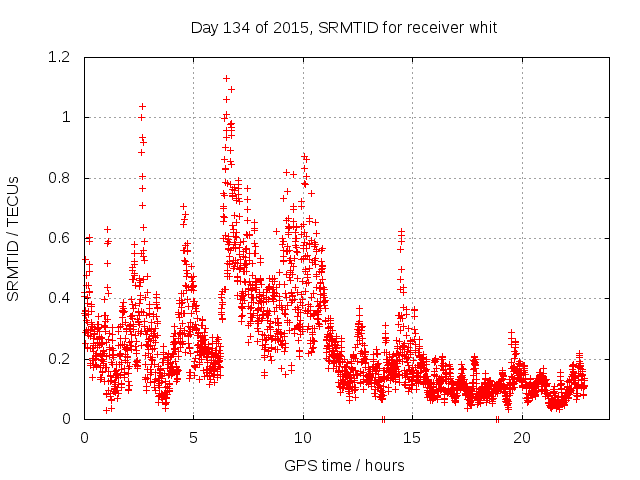 Day 134 of 2015, SRMTID for receiver whit

SRMTID / TECUs

1.2
1
0.8
0.6
0.4
0.2
0

0
5
10
15
20

GPS time / hours